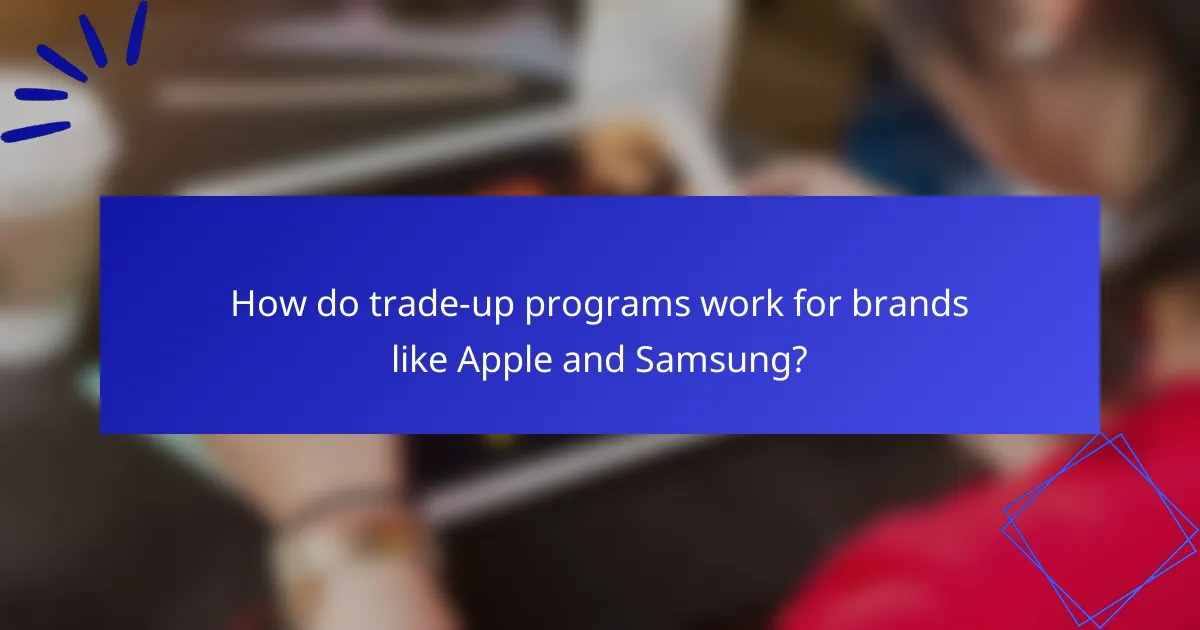 How do trade-up programs work for brands like Apple and Samsung?